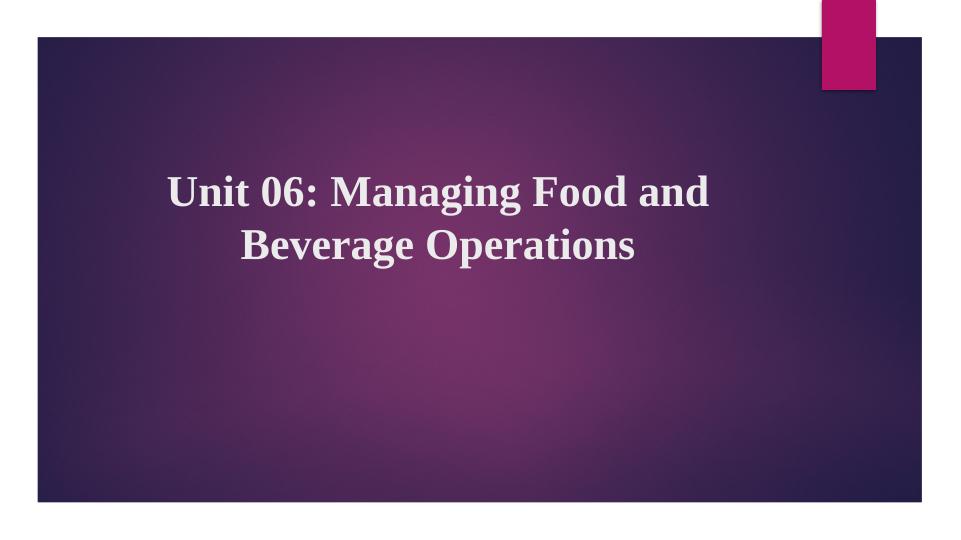 Unit 06: Managing Food and Beverage Operations